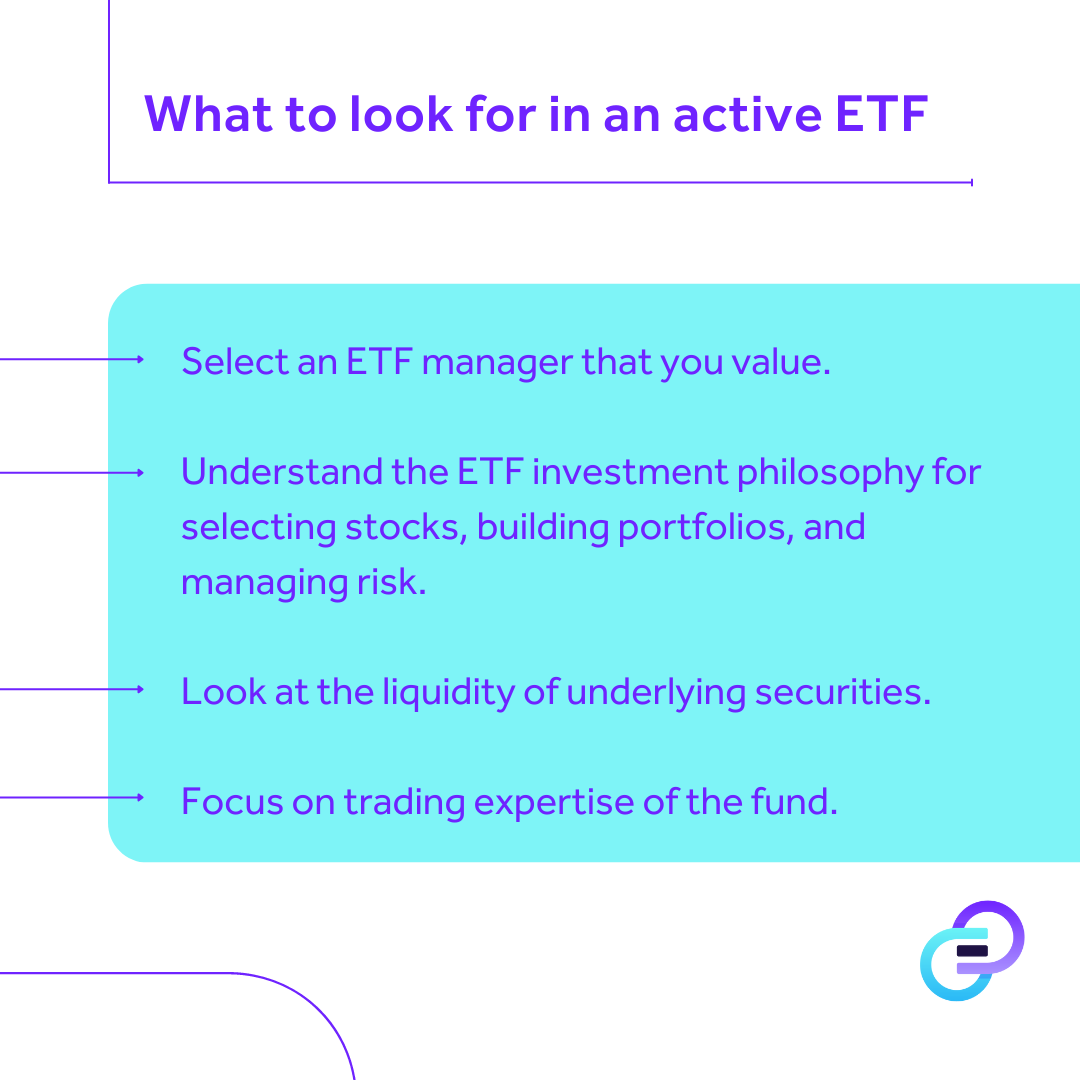 What to look for in an active ETF

Select an ETF manager that you value.

Understand the ETF investment philosophy for selecting stocks, building portfolios, and managing risk.

Look at the liquidity of underlying securities.

Focus on trading expertise of the fund.